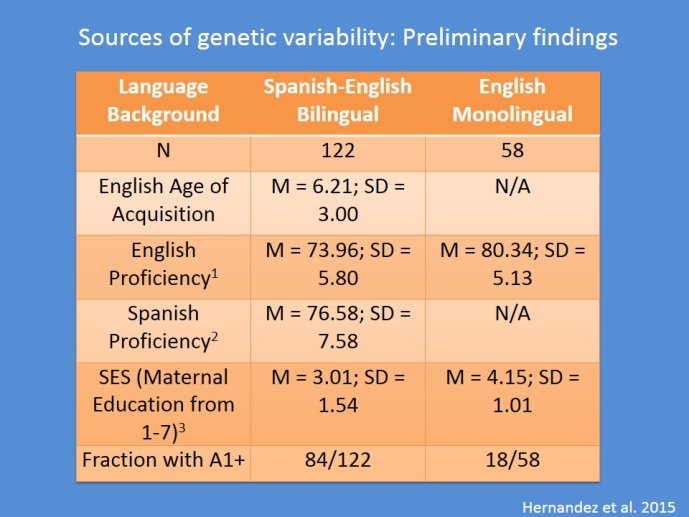 Sources of genetic variability: Preliminary findings

| Language Background | Spanish-English Bilingual | English Monolingual |
|---|---|---|
| N | 122 | 58 |
| English Age of Acquisition | M = 6.21; SD = 3.00 | N/A |
| English Proficiency$^1$ | M = 73.96; SD = 5.80 | M = 80.34; SD = 5.13 |
| Spanish Proficiency$^2$ | M = 76.58; SD = 7.58 | N/A |
| SES (Maternal Education from 1-7)$^3$ | M = 3.01; SD = 1.54 | M = 4.15; SD = 1.01 |
| Fraction with A1+ | 84/122 | 18/58 |

Hernandez et al. 2015